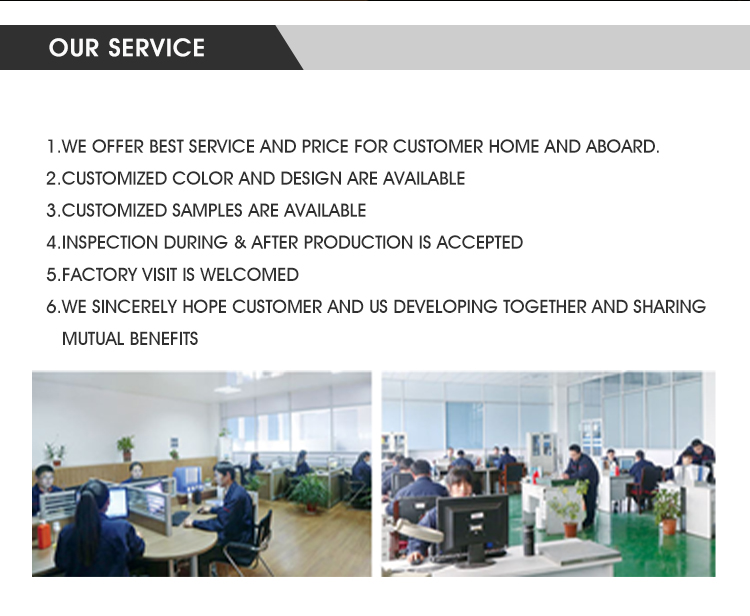 OUR SERVICE

1.WE OFFER BEST SERVICE AND PRICE FOR CUSTOMER HOME AND ABOARD.

2.CUSTOMIZED COLOR AND DESIGN ARE AVAILABLE

3.CUSTOMIZED SAMPLES ARE AVAILABLE

4.INSPECTION DURING & AFTER PRODUCTION IS ACCEPTED

5.FACTORY VISIT IS WELCOMED

6.WE SINCERELY HOPE CUSTOMER AND US DEVELOPING TOGETHER AND SHARING MUTUAL BENEFITS